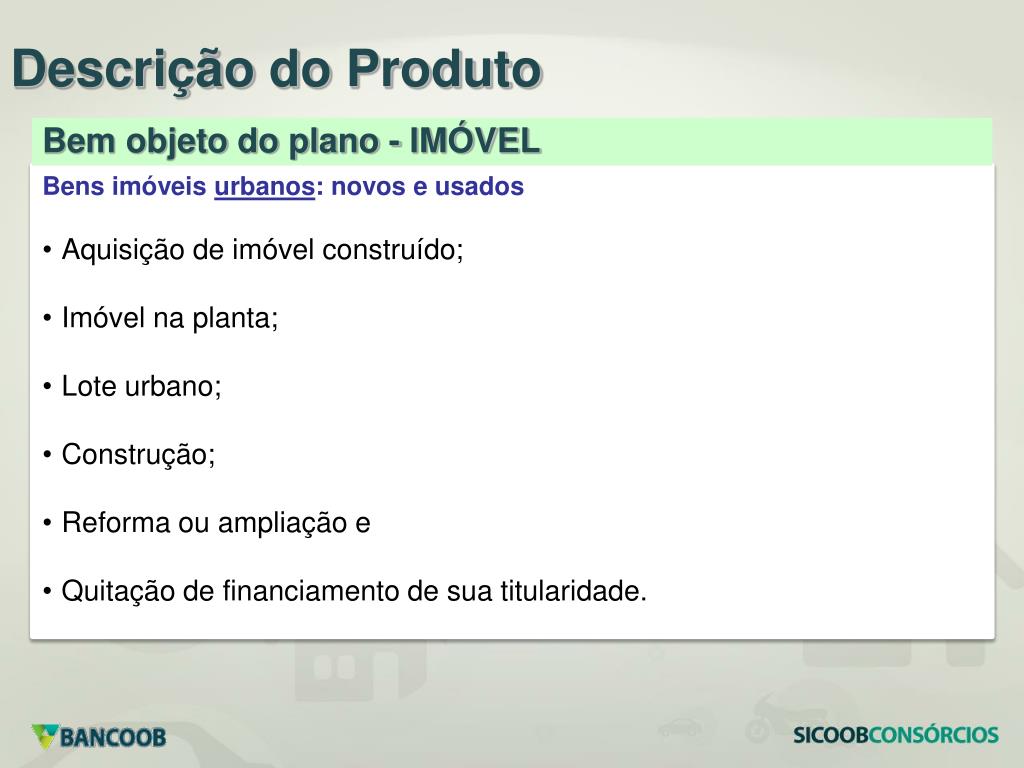 Descrição do Produto

Bem objeto do plano - IMÓVEL

Bens imóveis urbanos: novos e usados

• Aquisição de imóvel construído;

• Imóvel na planta;

• Lote urbano;

• Construção;

• Reforma ou ampliação e

• Quitação de financiamento de sua titularidade.

BANCOOB

SICOOBCONSÓRCIOS